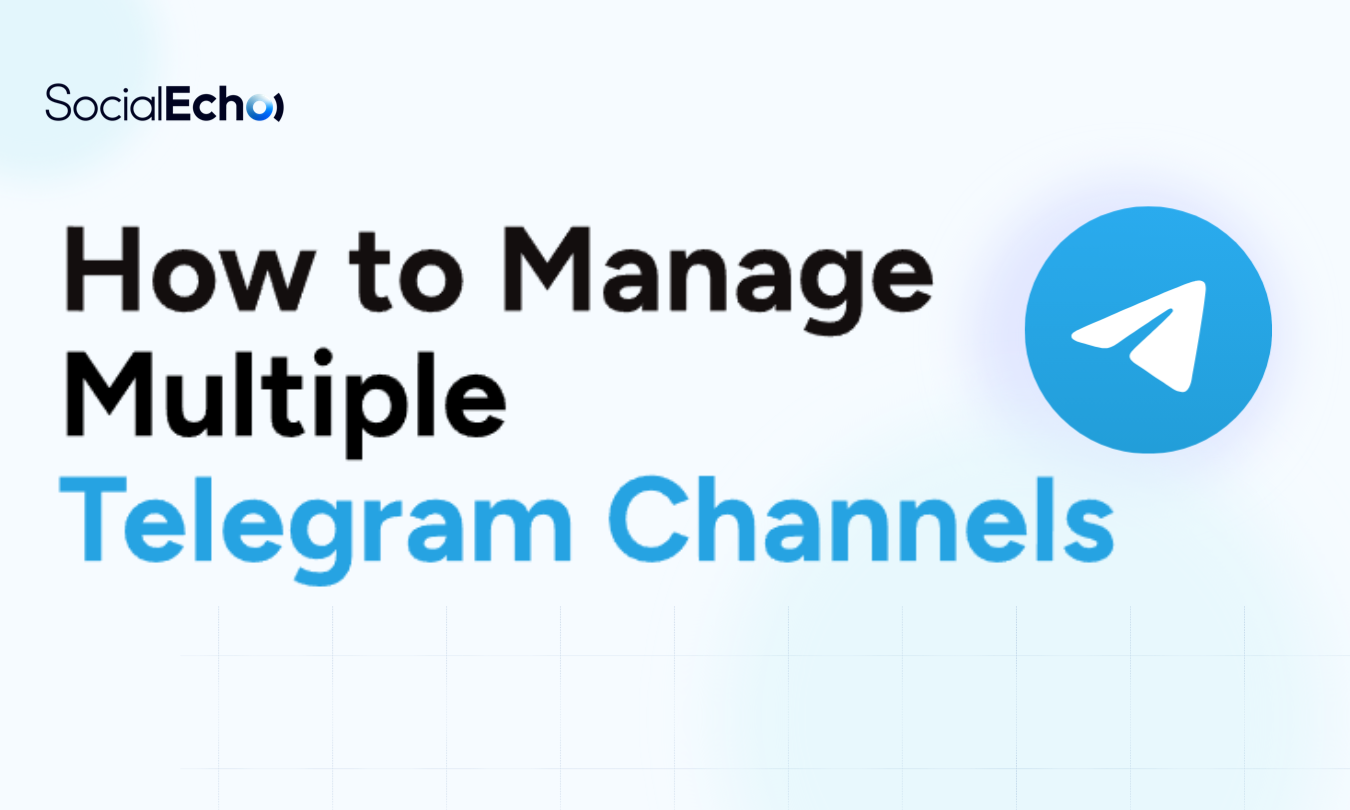 SocialEcho

How to Manage Multiple Telegram Channels